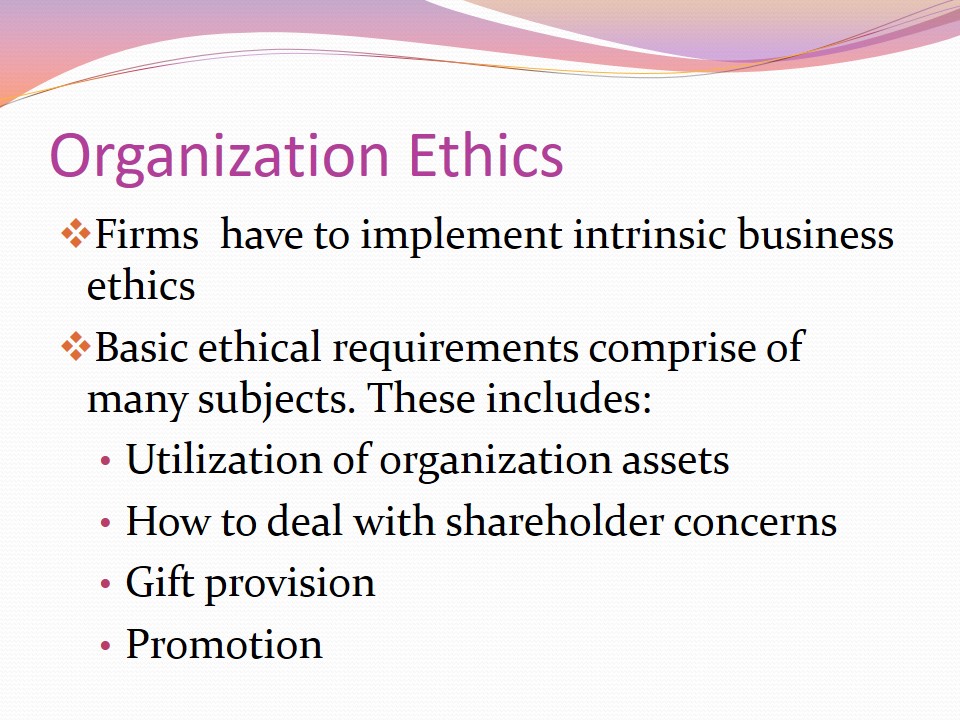 Organization Ethics

❖Firms have to implement intrinsic business ethics

❖Basic ethical requirements comprise of many subjects. These includes:

• Utilization of organization assets
• How to deal with shareholder concerns
• Gift provision
• Promotion